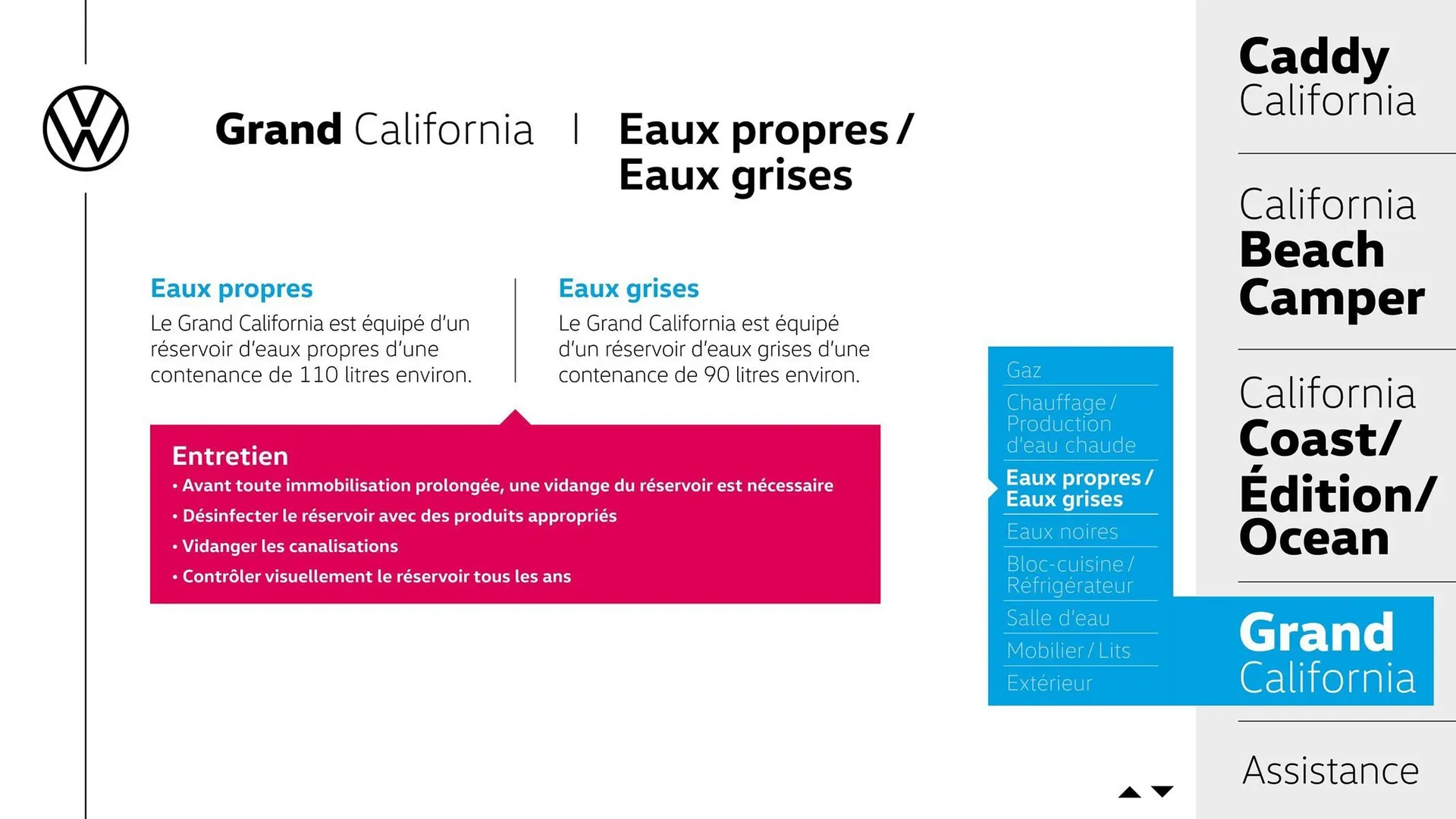 Grand California | Eaux propres / Eaux grises

Eaux propres
Le Grand California est équipé d'un réservoir d'eaux propres d'une contenance de 110 litres environ.

Eaux grises
Le Grand California est équipé d'un réservoir d'eaux grises d'une contenance de 90 litres environ.

Entretien
• Avant toute immobilisation prolongée, une vidange du réservoir est nécessaire
• Désinfecter le réservoir avec des produits appropriés
• Vidanger les canalisations
• Contrôler visuellement le réservoir tous les ans

Gaz
Chauffage / Production d'eau chaude
Eaux propres / Eaux grises
Eaux noires
Bloc-cuisine / Réfrigérateur
Salle d'eau
Mobilier / Lits
Extérieur

Caddy California

California Beach Camper

California Coast/ Édition/ Ocean

Grand California

Assistance